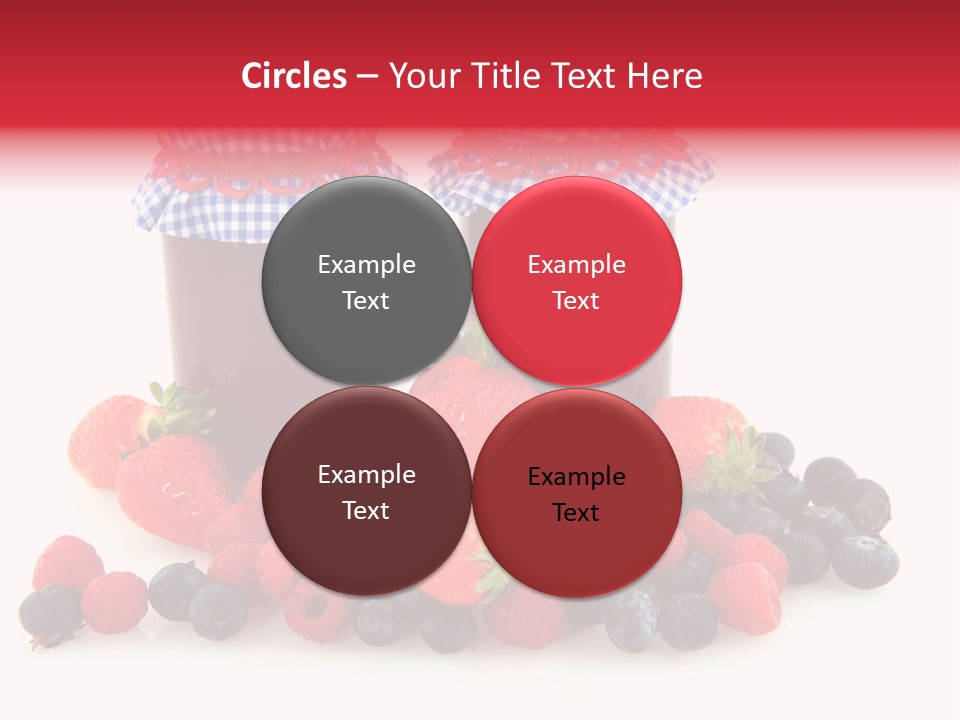 Circles – Your Title Text Here

Example Text

Example Text

Example Text

Example Text